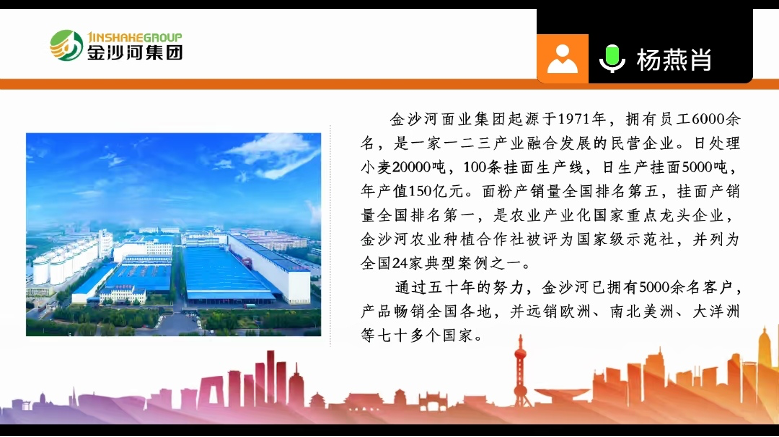 JINSHAHEGROUP
金沙河集团

杨燕肖

金沙河面业集团起源于1971年，拥有员工6000余名，是一家一二三产业融合发展的民营企业。日处理小麦20000吨，100条挂面生产线，日生产挂面5000吨，年产值150亿元。面粉产销量全国排名第五，挂面产销量全国排名第一，是农业产业化国家重点龙头企业，金沙河农业种植合作社被评为国家级示范社，并列为全国24家典型案例之一。

通过五十年的努力，金沙河已拥有5000余名客户，产品畅销全国各地，并远销欧洲、南北美洲、大洋洲等七十多个国家。